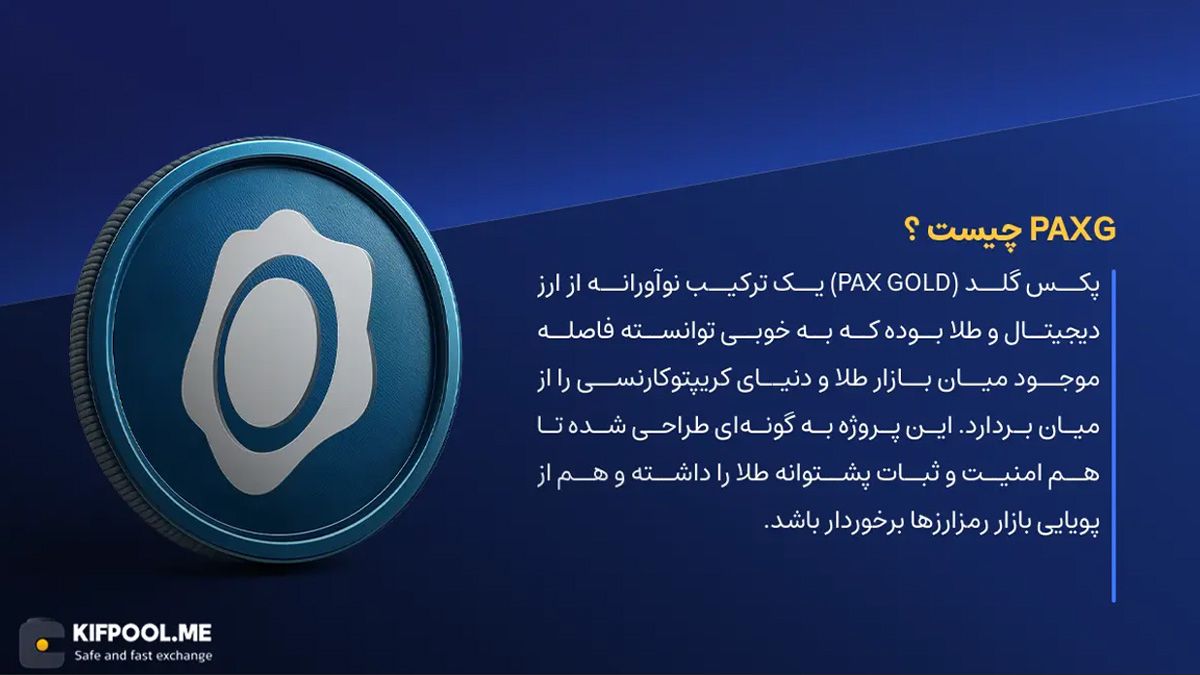 PAXG چیست ؟

پکس گلد (PAX GOLD) یک ترکیب نوآورانه از ارز دیجیتال و طلا بوده که به خوبی توانسته فاصله موجود میان بازار طلا و دنیای کریپتوکارنسی را از میان بردارد. این پروژه به گونه‌ای طراحی شده تا هم امنیت و ثبات پشتوانه طلا را داشته و هم از پویایی بازار رمزارزها برخوردار باشد.

KIFPOOL.ME
Safe and fast exchange